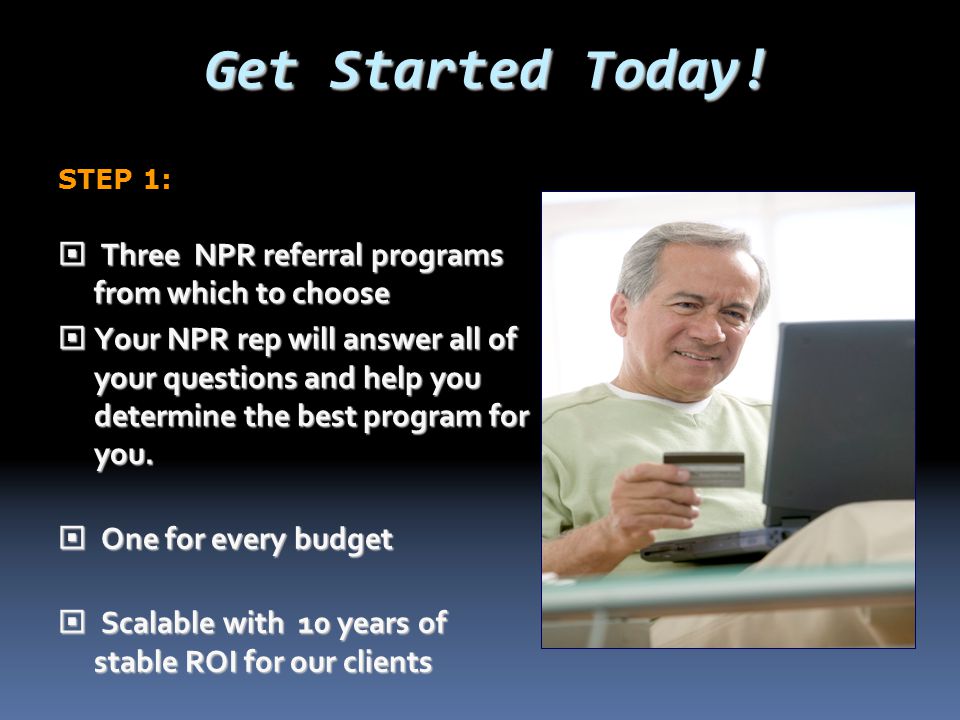 Get Started Today!

STEP 1:

Three NPR referral programs from which to choose

Your NPR rep will answer all of your questions and help you determine the best program for you.

One for every budget

Scalable with 10 years of stable ROI for our clients